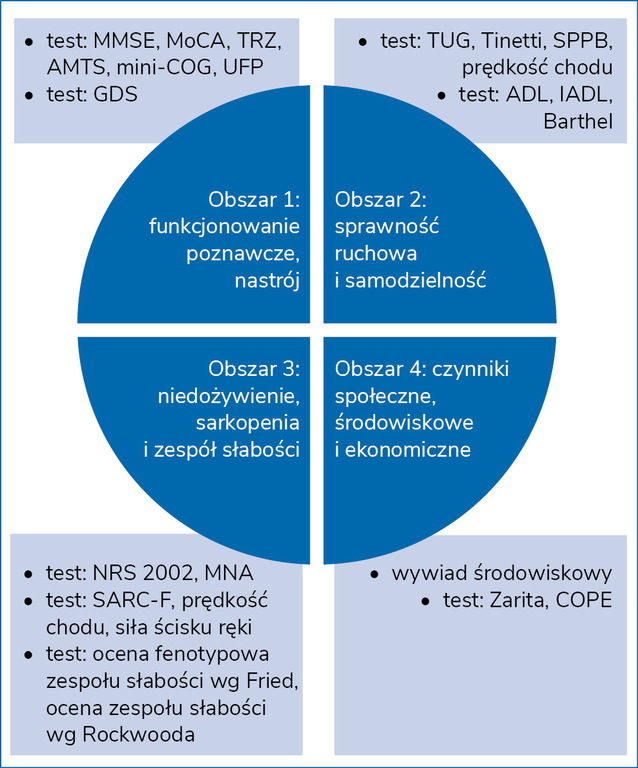 • test: MMSE, MoCA, TRZ, AMTS, mini-COG, UFP
• test: GDS

• test: TUG, Tinetti, SPPB, prędkość chodu
• test: ADL, IADL, Barthel

Obszar 1: funkcjonowanie poznawcze, nastrój

Obszar 2: sprawność ruchowa i samodzielność

Obszar 3: niedożywienie, sarkopenia i zespół słabości

Obszar 4: czynniki społeczne, środowiskowe i ekonomiczne

• test: NRS 2002, MNA
• test: SARC-F, prędkość chodu, siła ścisku ręki
• test: ocena fenotypowa zespołu słabości wg Fried, ocena zespołu słabości wg Rockwooda

• wywiad środowiskowy
• test: Zarita, COPE